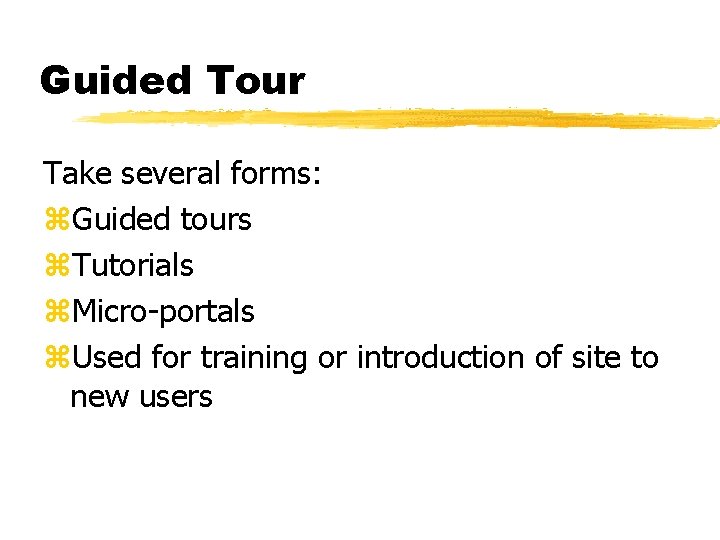 Guided Tour

Take several forms:

⌘Guided tours

⌘Tutorials

⌘Micro-portals

⌘Used for training or introduction of site to new users